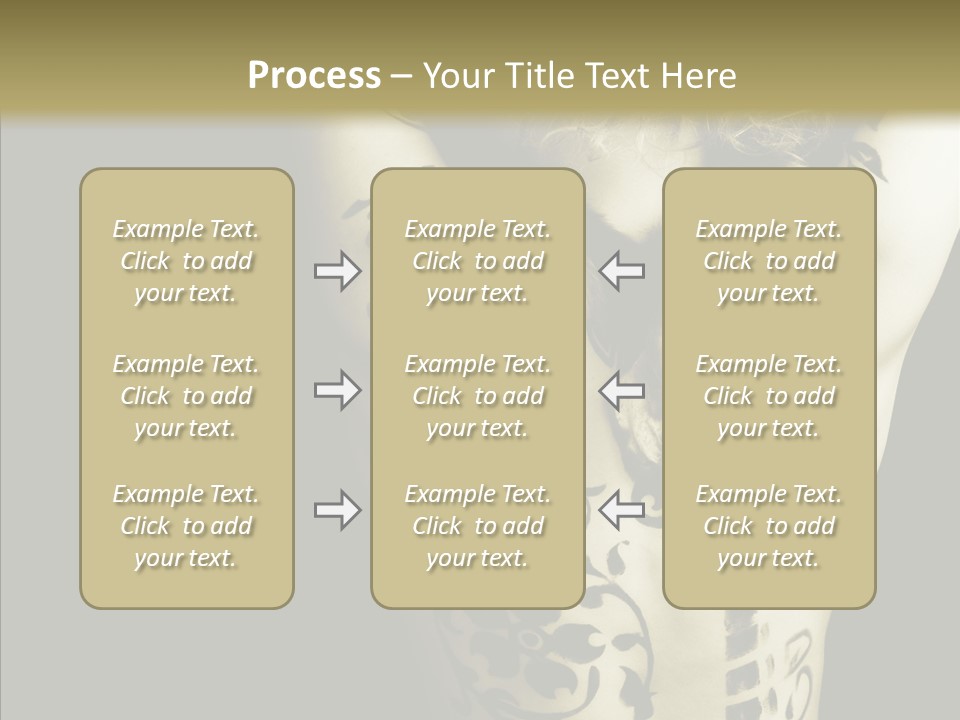 Process – Your Title Text Here

Example Text. Click to add your text.

Example Text. Click to add your text.

Example Text. Click to add your text.

Example Text. Click to add your text.

Example Text. Click to add your text.

Example Text. Click to add your text.

Example Text. Click to add your text.

Example Text. Click to add your text.

Example Text. Click to add your text.